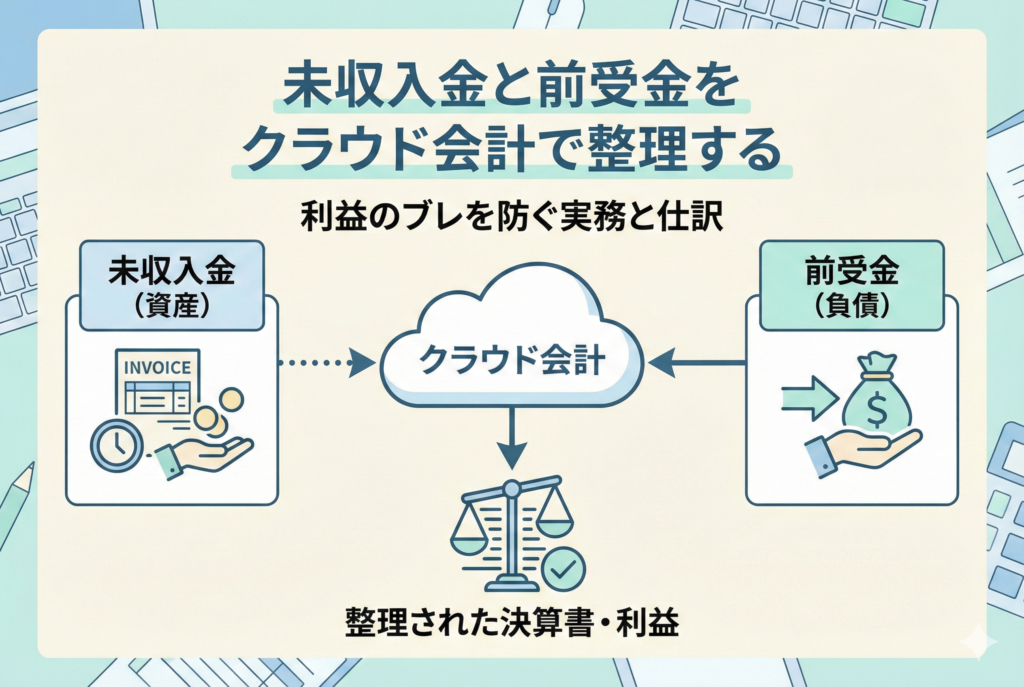 未収入金と前受金を
クラウド会計で整理する

利益のブレを防ぐ実務と仕訳

未収入金
（資産）

INVOICE

クラウド会計

前受金
（負債）

$

整理された決算書・利益